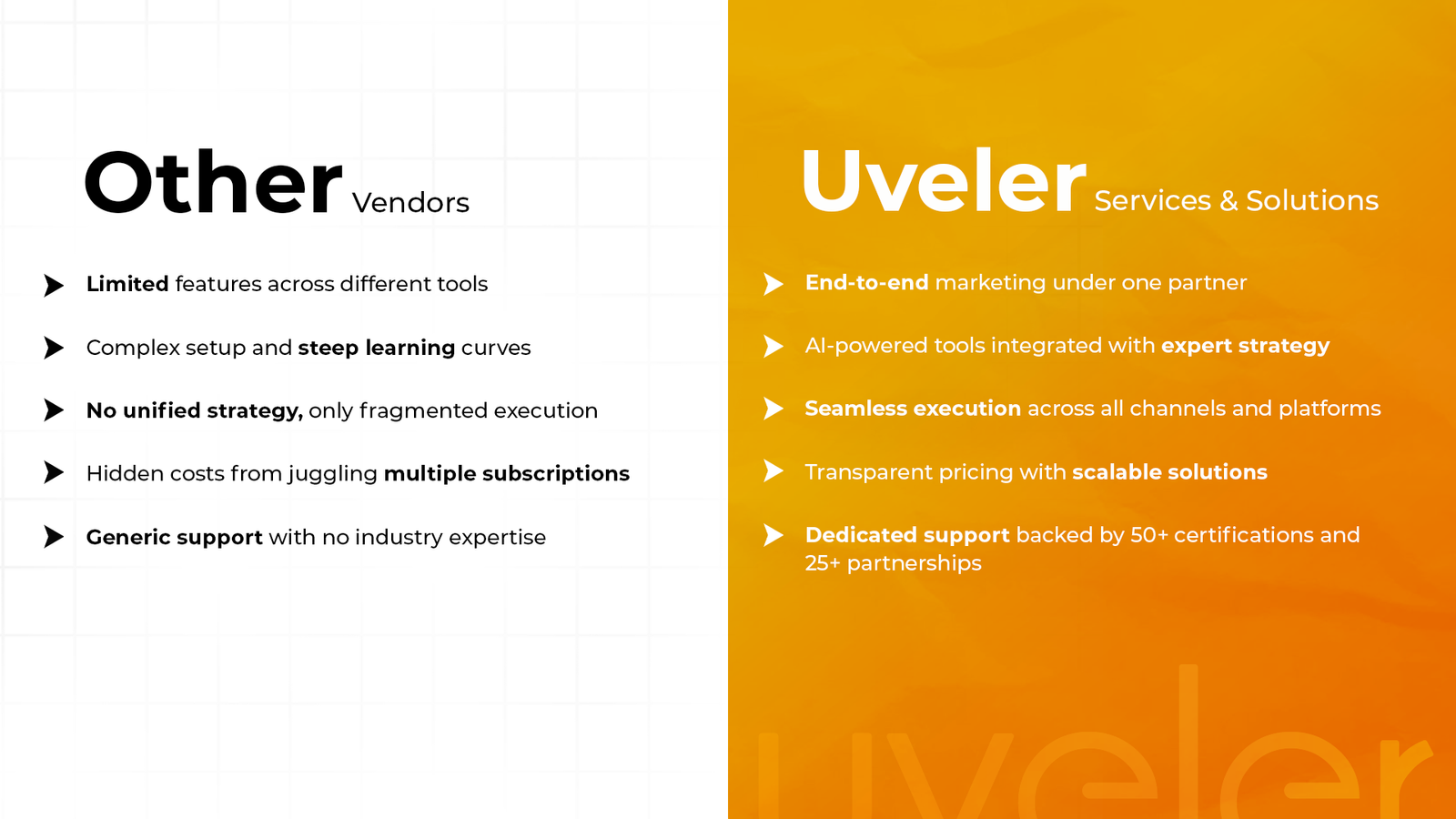 Other Vendors

Limited features across different tools

Complex setup and steep learning curves

No unified strategy, only fragmented execution

Hidden costs from juggling multiple subscriptions

Generic support with no industry expertise

Uveler Services & Solutions

End-to-end marketing under one partner

AI-powered tools integrated with expert strategy

Seamless execution across all channels and platforms

Transparent pricing with scalable solutions

Dedicated support backed by 50+ certifications and 25+ partnerships

uveler